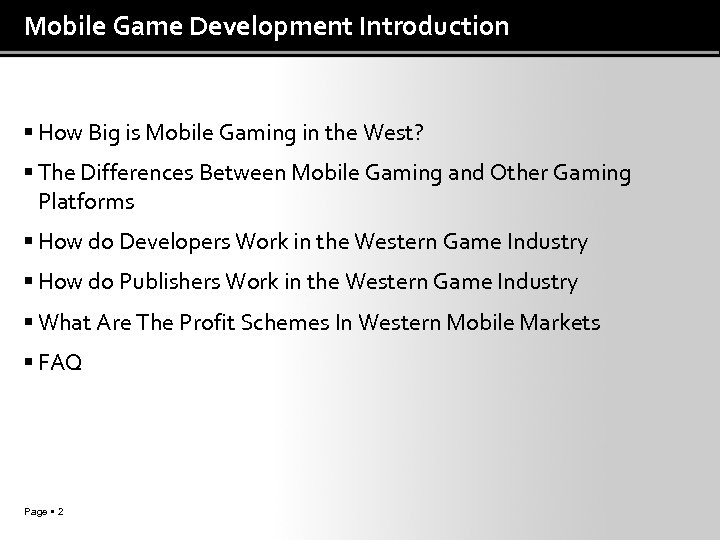 Mobile Game Development Introduction

▪ How Big is Mobile Gaming in the West?

▪ The Differences Between Mobile Gaming and Other Gaming Platforms

▪ How do Developers Work in the Western Game Industry

▪ How do Publishers Work in the Western Game Industry

▪ What Are The Profit Schemes In Western Mobile Markets

▪ FAQ

Page ▪ 2